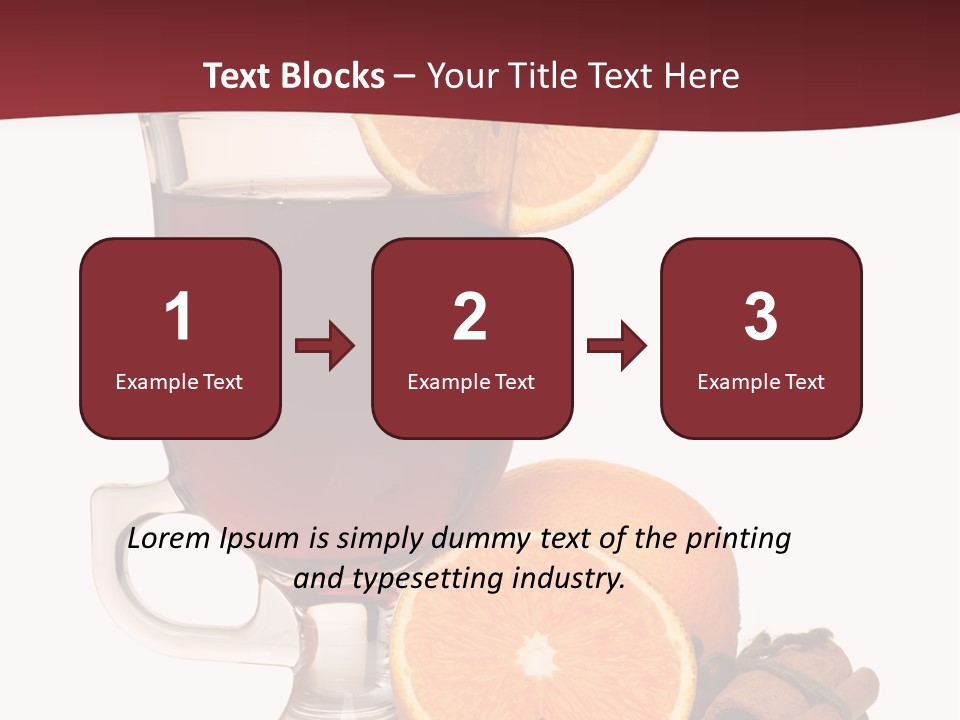 Text Blocks – Your Title Text Here

1
Example Text

2
Example Text

3
Example Text

Lorem Ipsum is simply dummy text of the printing and typesetting industry.